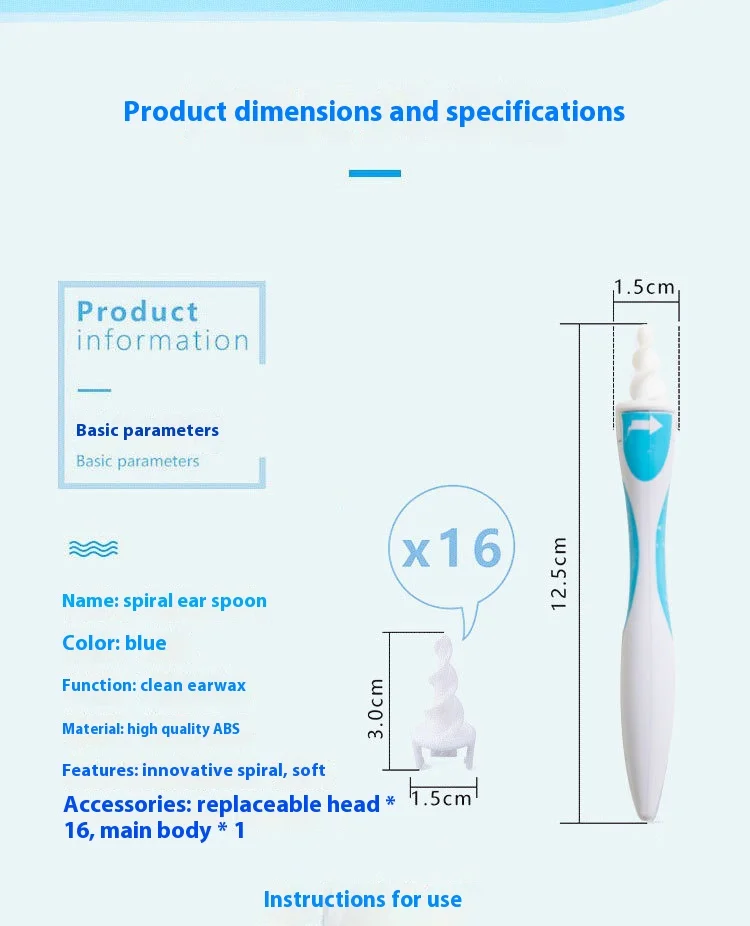 Product dimensions and specifications

Product
information

Basic parameters
Basic parameters

Name: spiral ear spoon

Color: blue

Function: clean earwax

Material: high quality ABS

Features: innovative spiral, soft

Accessories: replaceable head * 16, main body * 1

x16

3.0cm

1.5cm

1.5cm

12.5cm

Instructions for use